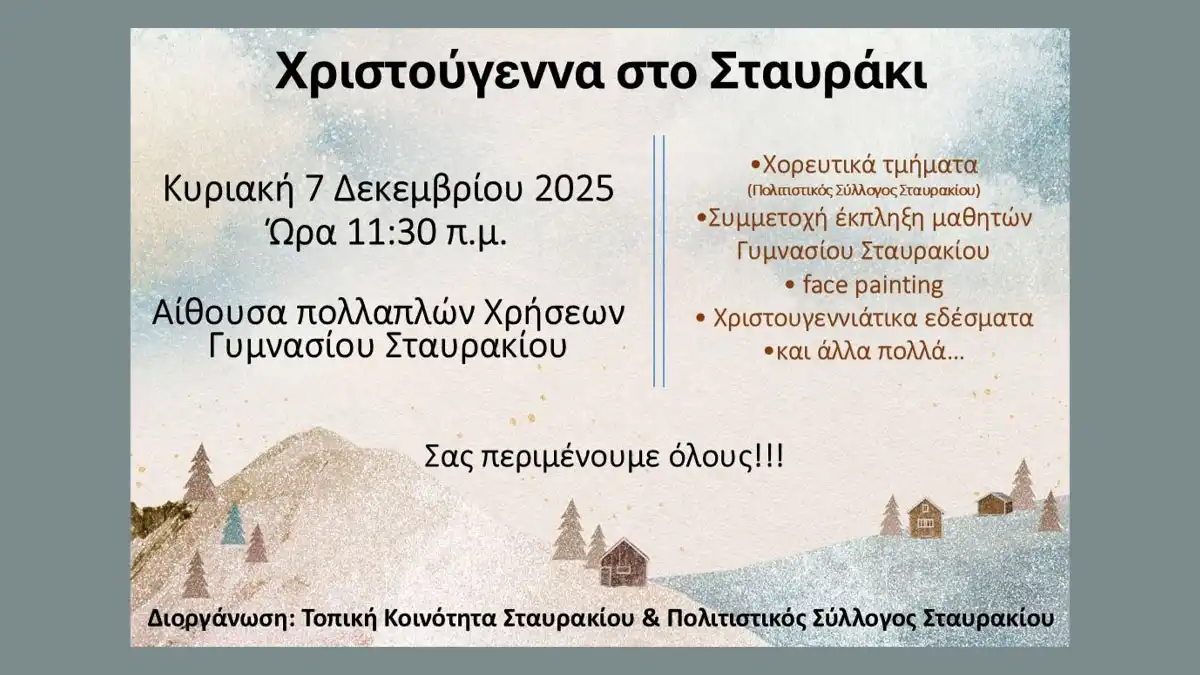 Χριστούγεννα στο Σταυράκι

Κυριακή 7 Δεκεμβρίου 2025
Ώρα 11:30 π.μ.

Αίθουσα πολλαπλών Χρήσεων
Γυμνασίου Σταυρακίου

•Χορευτικά τμήματα
(Πολιτιστικός Σύλλογος Σταυρακίου)
•Συμμετοχή έκπληξη μαθητών
Γυμνασίου Σταυρακίου
• face painting
• Χριστουγεννιάτικα εδέσματα
•και άλλα πολλά…

Σας περιμένουμε όλους!!!

Διοργάνωση: Τοπική Κοινότητα Σταυρακίου & Πολιτιστικός Σύλλογος Σταυρακίου